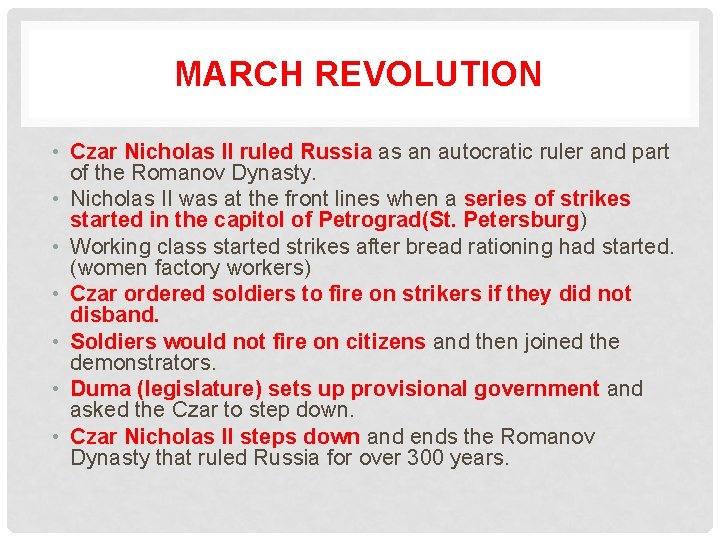 MARCH REVOLUTION

• Czar Nicholas II ruled Russia as an autocratic ruler and part of the Romanov Dynasty.
• Nicholas II was at the front lines when a series of strikes started in the capitol of Petrograd(St. Petersburg)
• Working class started strikes after bread rationing had started. (women factory workers)
• Czar ordered soldiers to fire on strikers if they did not disband.
• Soldiers would not fire on citizens and then joined the demonstrators.
• Duma (legislature) sets up provisional government and asked the Czar to step down.
• Czar Nicholas II steps down and ends the Romanov Dynasty that ruled Russia for over 300 years.